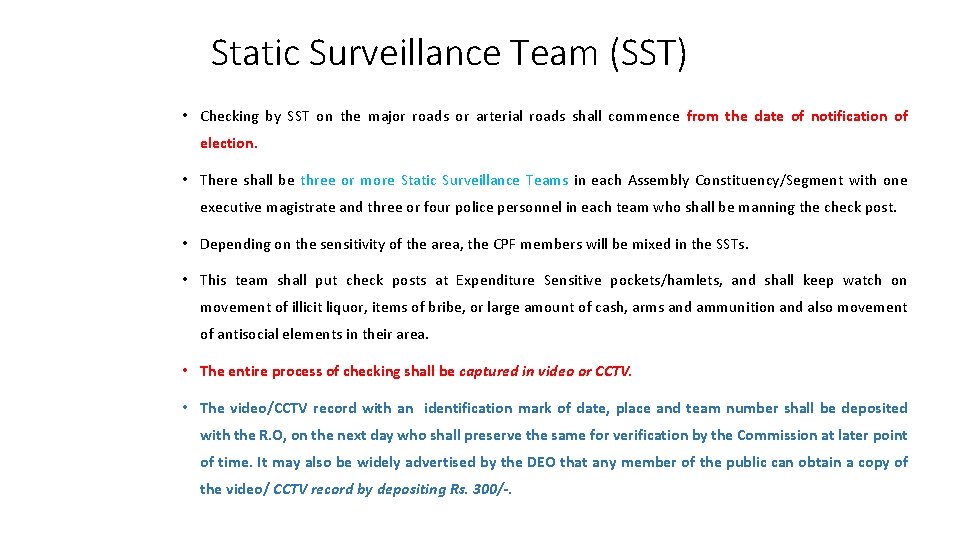 Static Surveillance Team (SST)

• Checking by SST on the major roads or arterial roads shall commence from the date of notification of election.

• There shall be three or more Static Surveillance Teams in each Assembly Constituency/Segment with one executive magistrate and three or four police personnel in each team who shall be manning the check post.

• Depending on the sensitivity of the area, the CPF members will be mixed in the SSTs.

• This team shall put check posts at Expenditure Sensitive pockets/hamlets, and shall keep watch on movement of illicit liquor, items of bribe, or large amount of cash, arms and ammunition and also movement of antisocial elements in their area.

• The entire process of checking shall be captured in video or CCTV.

• The video/CCTV record with an identification mark of date, place and team number shall be deposited with the R.O, on the next day who shall preserve the same for verification by the Commission at later point of time. It may also be widely advertised by the DEO that any member of the public can obtain a copy of the video/ CCTV record by depositing Rs. 300/-.